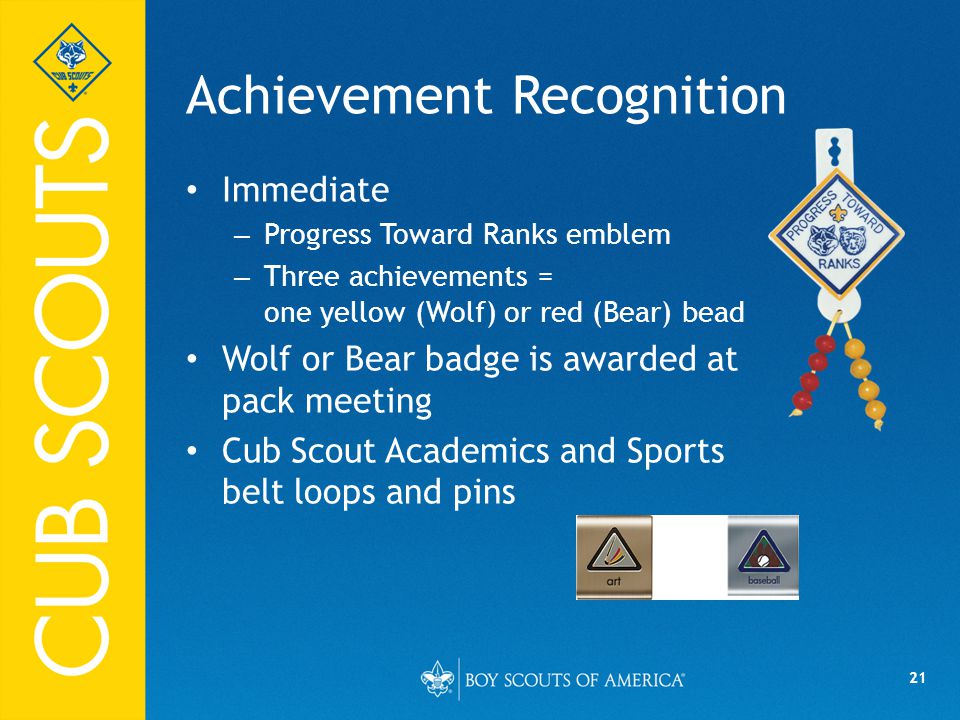 CUB SCOUTS

CUB SCOUTS

Achievement Recognition

• Immediate
– Progress Toward Ranks emblem
– Three achievements = one yellow (Wolf) or red (Bear) bead
• Wolf or Bear badge is awarded at pack meeting
• Cub Scout Academics and Sports belt loops and pins

PROGRESS TOWARD RANKS

art

baseball

BOY SCOUTS OF AMERICA

21